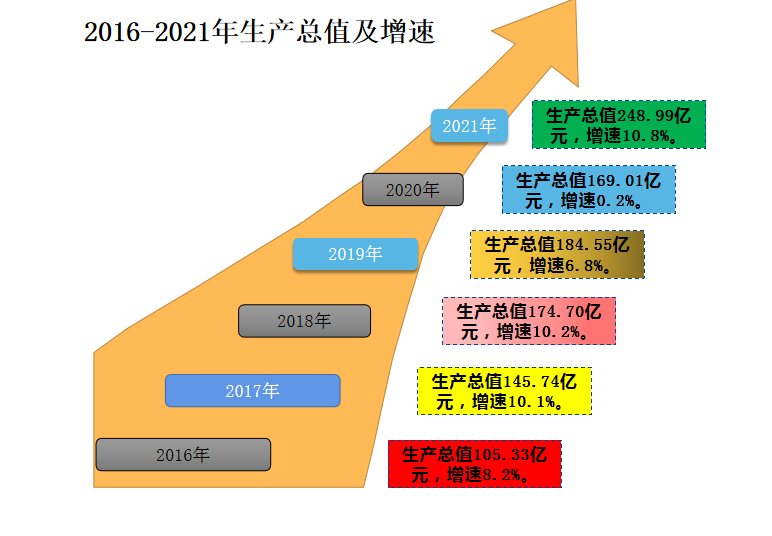 2016-2021年生产总值及增速

2021年

生产总值248.99亿元，增速10.8%。

2020年

生产总值169.01亿元，增速0.2%。

2019年

生产总值184.55亿元，增速6.8%。

2018年

生产总值174.70亿元，增速10.2%。

2017年

生产总值145.74亿元，增速10.1%。

2016年

生产总值105.33亿元，增速8.2%。